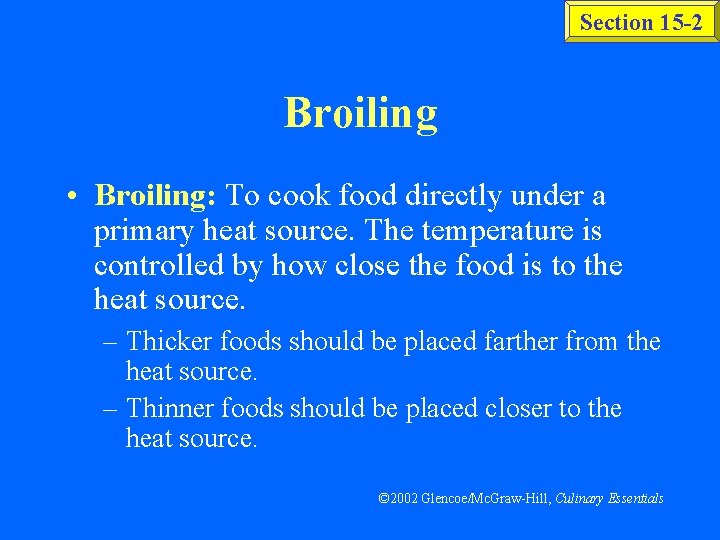 Section 15-2

Broiling

• Broiling: To cook food directly under a primary heat source. The temperature is controlled by how close the food is to the heat source.

– Thicker foods should be placed farther from the heat source.

– Thinner foods should be placed closer to the heat source.

©2002 Glencoe/McGraw-Hill, Culinary Essentials